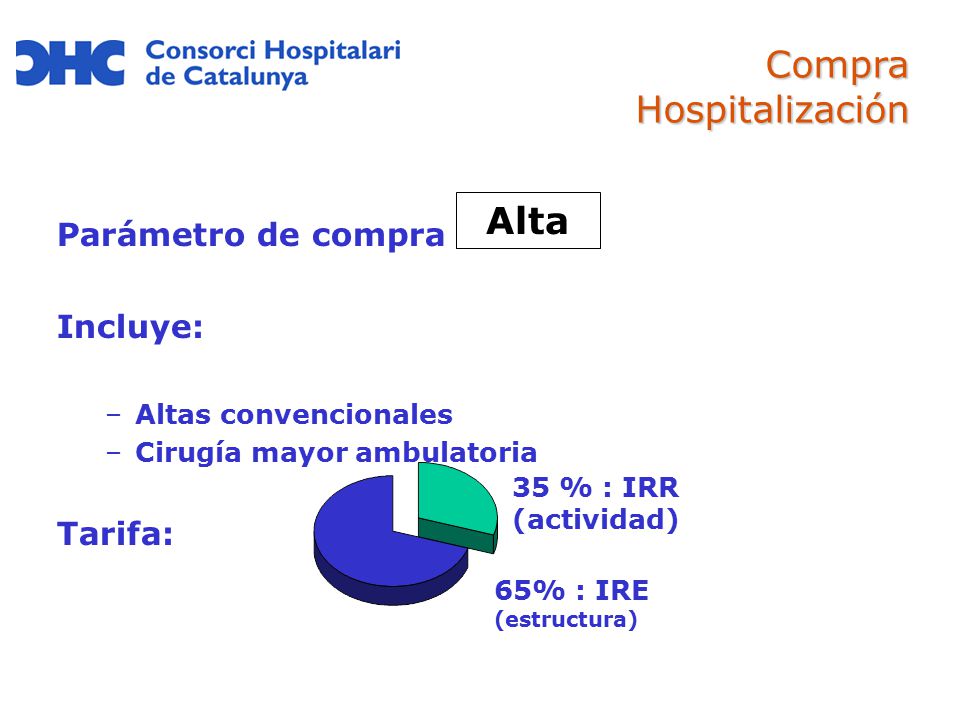 CHC Consorci Hospitalari de Catalunya

Compra Hospitalización

Parámetro de compra Alta

Incluye:

– Altas convencionales
– Cirugía mayor ambulatoria

Tarifa:

35 % : IRR (actividad)

65% : IRE (estructura)